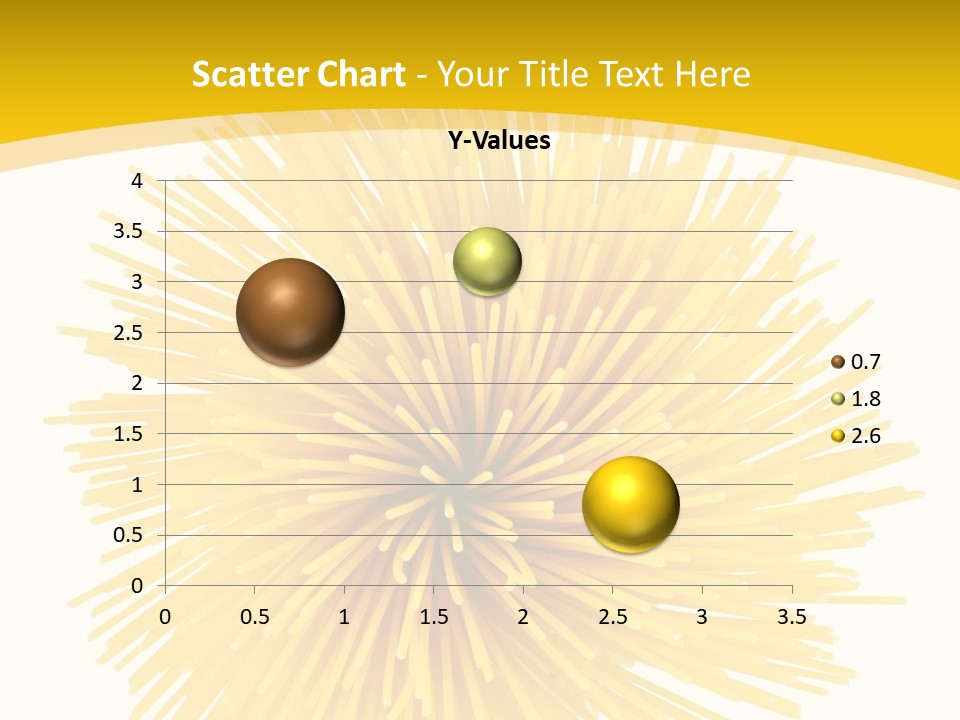 Scatter Chart - Your Title Text Here

Y-Values

4
3.5
3
2.5
2
1.5
1
0.5
0

0 0.5 1 1.5 2 2.5 3 3.5

0.7
1.8
2.6